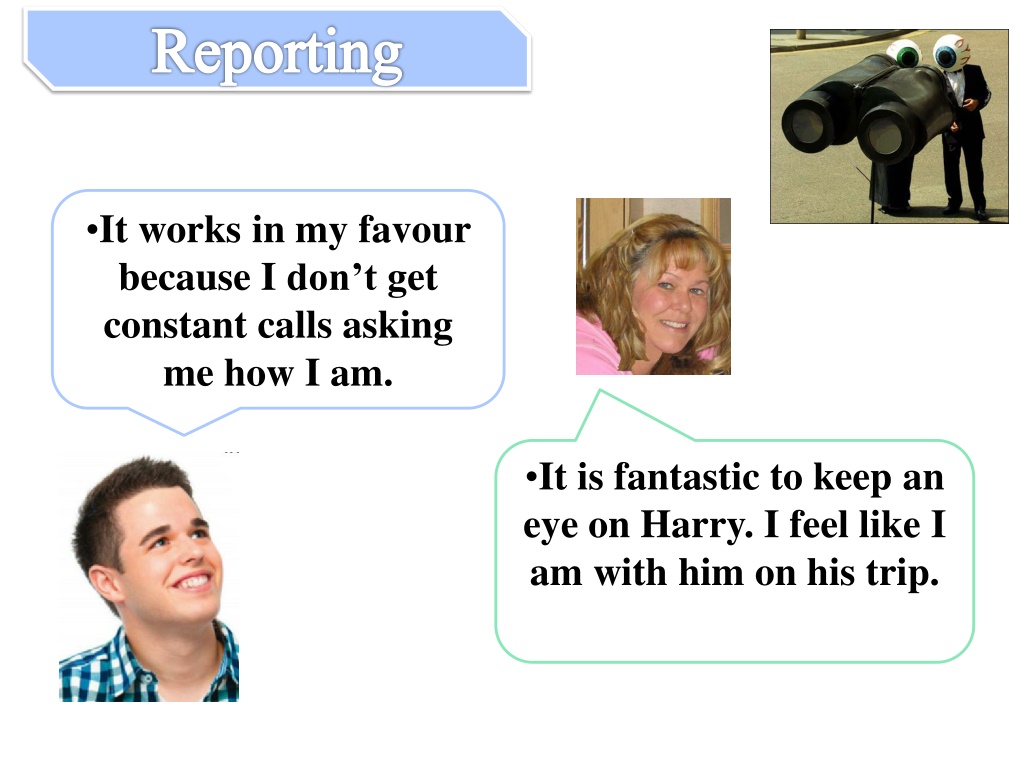 Reporting

•It works in my favour because I don’t get constant calls asking me how I am.

•It is fantastic to keep an eye on Harry. I feel like I am with him on his trip.